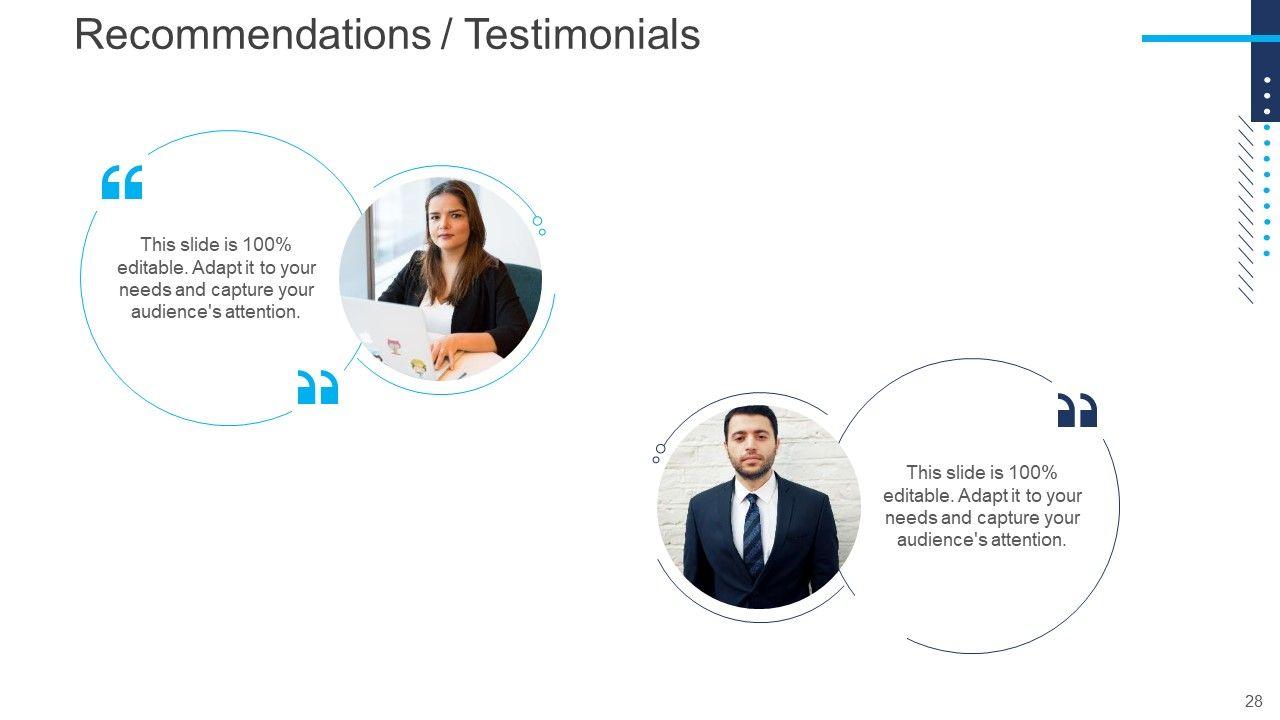 Recommendations / Testimonials

“

This slide is 100% editable. Adapt it to your needs and capture your audience's attention.

”

”

This slide is 100% editable. Adapt it to your needs and capture your audience's attention.

28